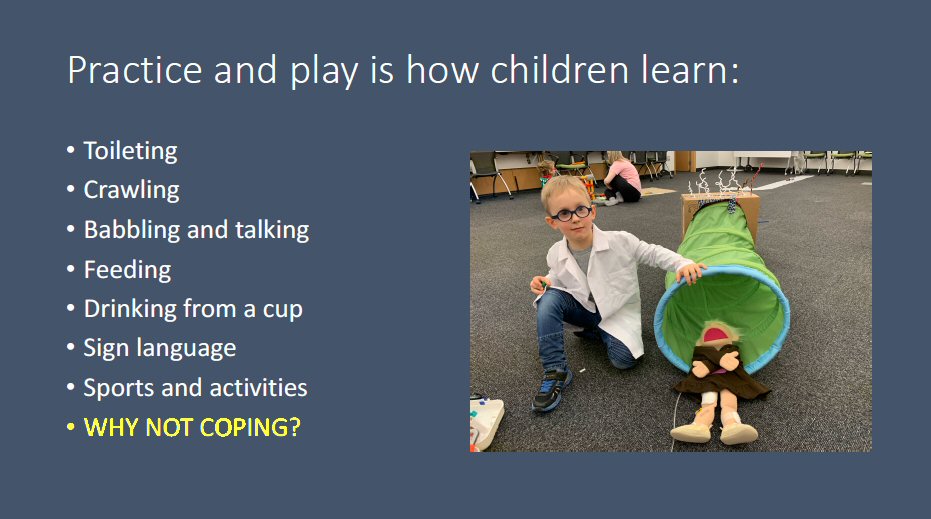 Practice and play is how children learn:

• Toileting
• Crawling
• Babbling and talking
• Feeding
• Drinking from a cup
• Sign language
• Sports and activities
• WHY NOT COPING?